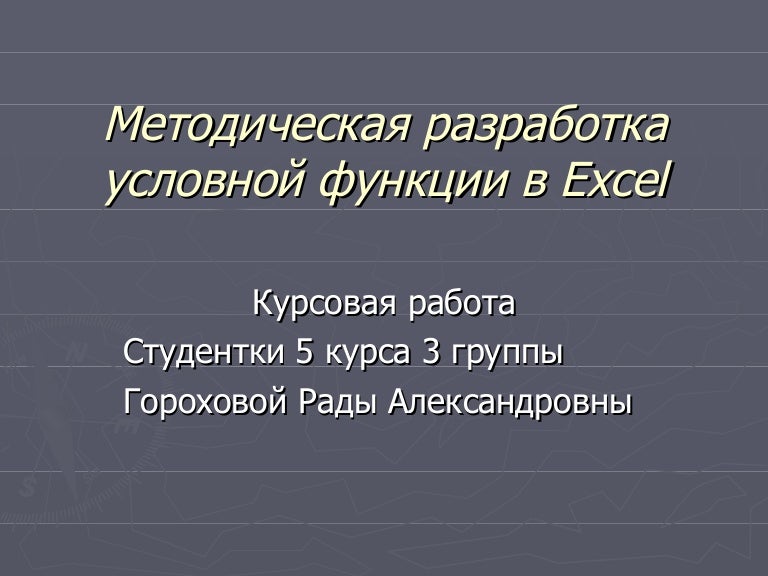 Методическая разработка условной функции в Excel

Курсовая работа
Студентки 5 курса 3 группы
Гороховой Рады Александровны